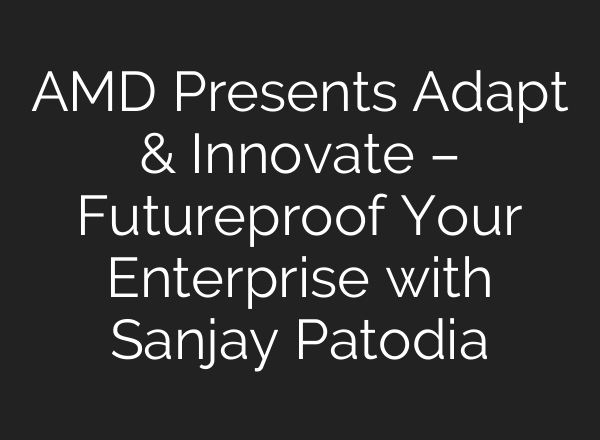 AMD Presents Adapt & Innovate – Futureproof Your Enterprise with Sanjay Patodia